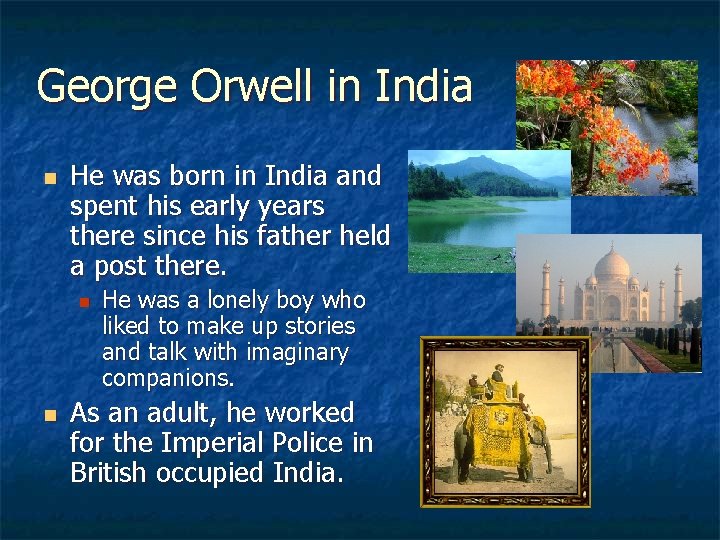 George Orwell in India

• He was born in India and spent his early years there since his father held a post there.

• He was a lonely boy who liked to make up stories and talk with imaginary companions.

• As an adult, he worked for the Imperial Police in British occupied India.